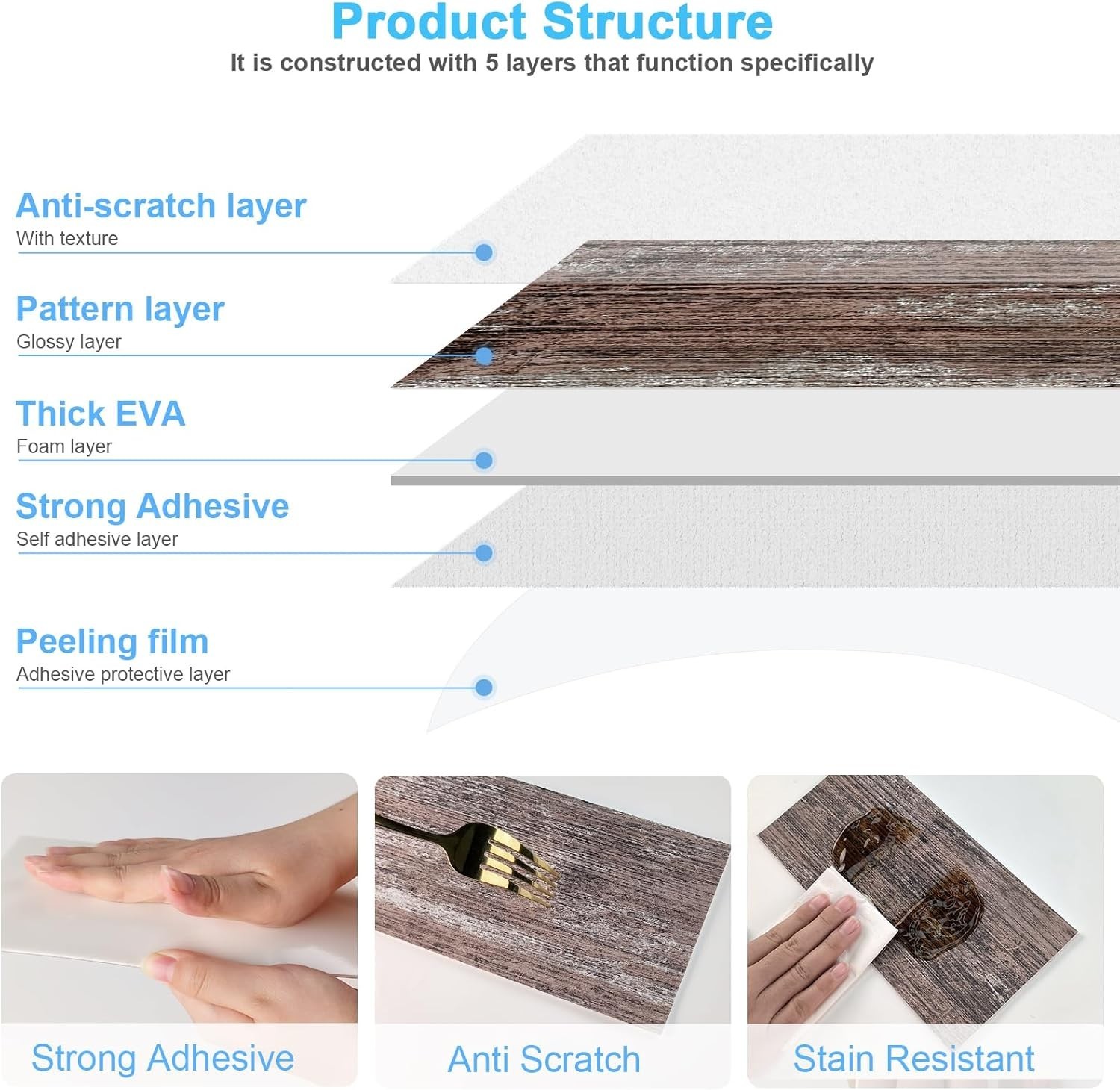 Product Structure
It is constructed with 5 layers that function specifically

Anti-scratch layer
With texture

Pattern layer
Glossy layer

Thick EVA
Foam layer

Strong Adhesive
Self adhesive layer

Peeling film
Adhesive protective layer

Strong Adhesive

Anti Scratch

Stain Resistant